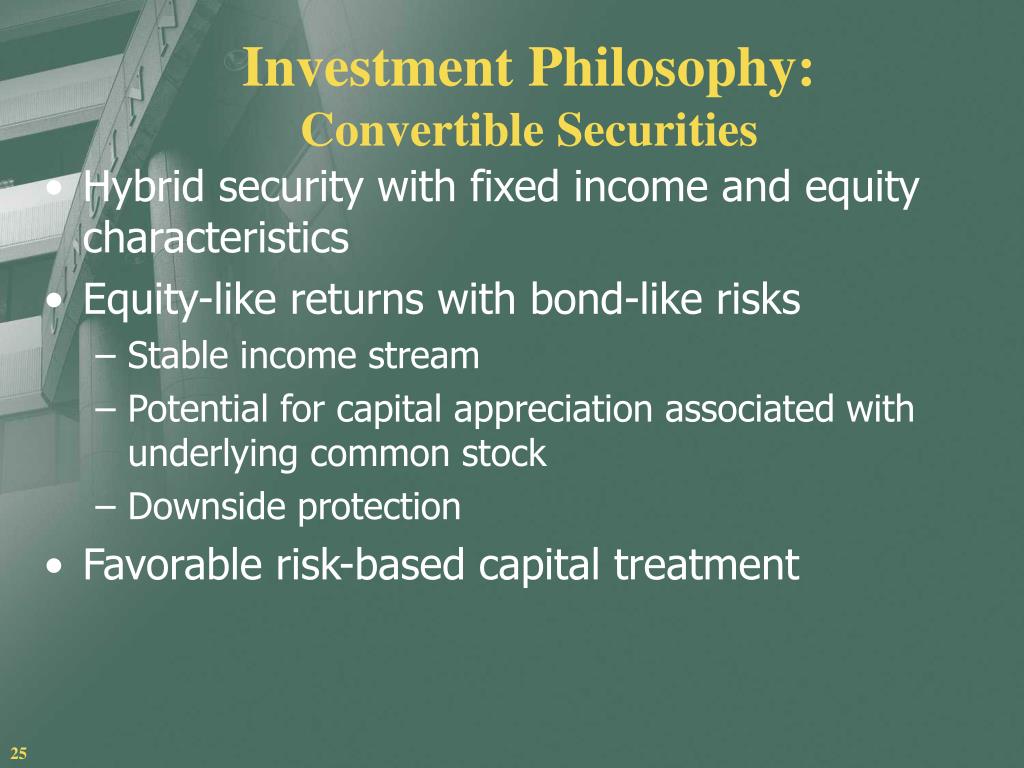 Investment Philosophy:
Convertible Securities

• Hybrid security with fixed income and equity characteristics
• Equity-like returns with bond-like risks
– Stable income stream
– Potential for capital appreciation associated with underlying common stock
– Downside protection
• Favorable risk-based capital treatment

25